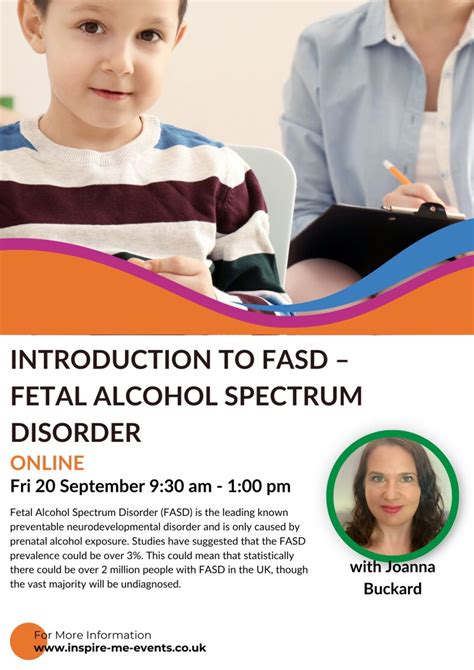 INTRODUCTION TO FASD – FETAL ALCOHOL SPECTRUM DISORDER

ONLINE

Fri 20 September 9:30 am - 1:00 pm

Fetal Alcohol Spectrum Disorder (FASD) is the leading known preventable neurodevelopmental disorder and is only caused by prenatal alcohol exposure. Studies have suggested that the FASD prevalence could be over 3%. This could mean that statistically there could be over 2 million people with FASD in the UK, though the vast majority will be undiagnosed.

with Joanna Buckard

For More Information
www.inspire-me-events.co.uk